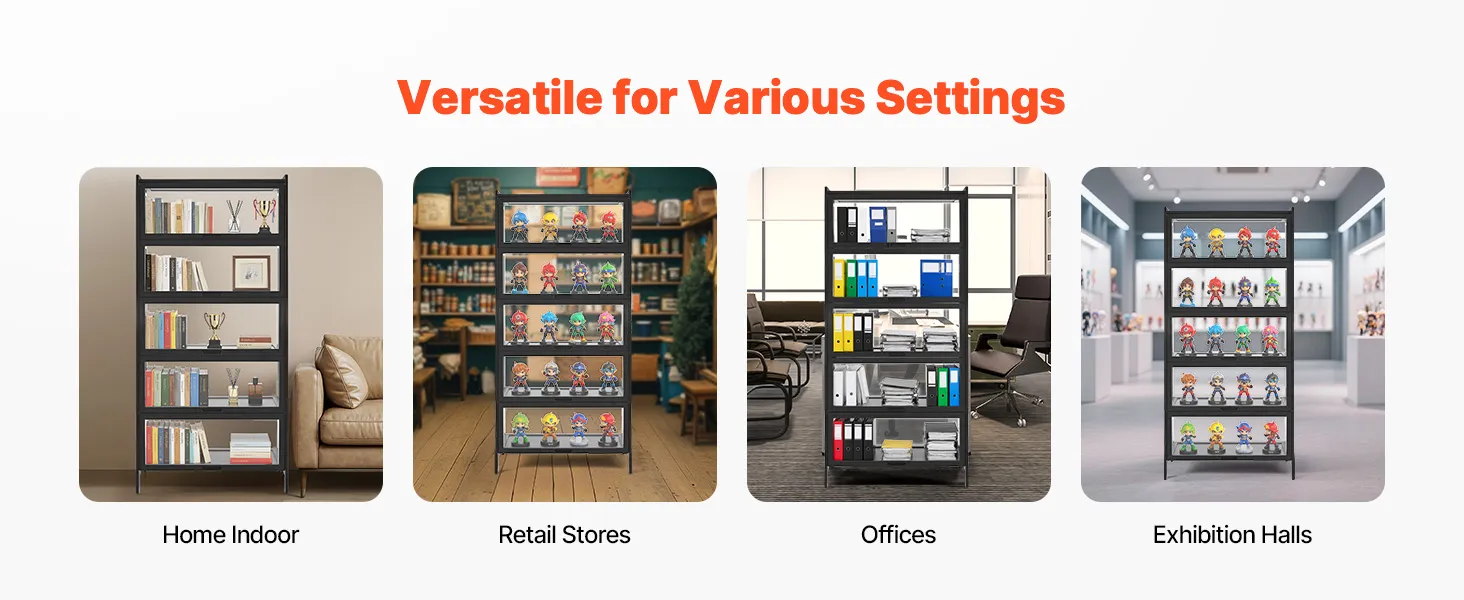 Versatile for Various Settings

Home Indoor

Retail Stores

Offices

Exhibition Halls